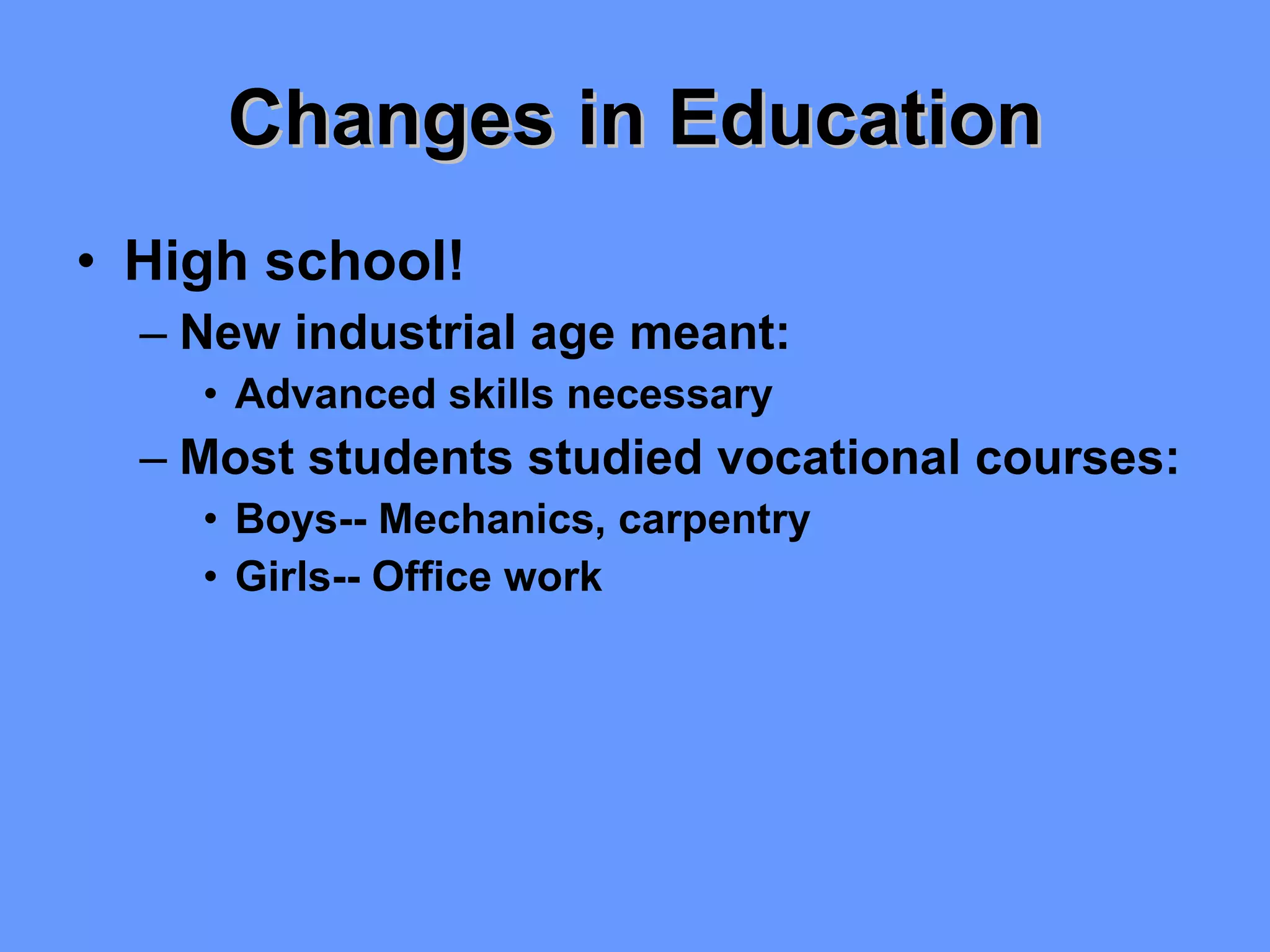 Changes in Education

• High school!
– New industrial age meant:
• Advanced skills necessary
– Most students studied vocational courses:
• Boys-- Mechanics, carpentry
• Girls-- Office work